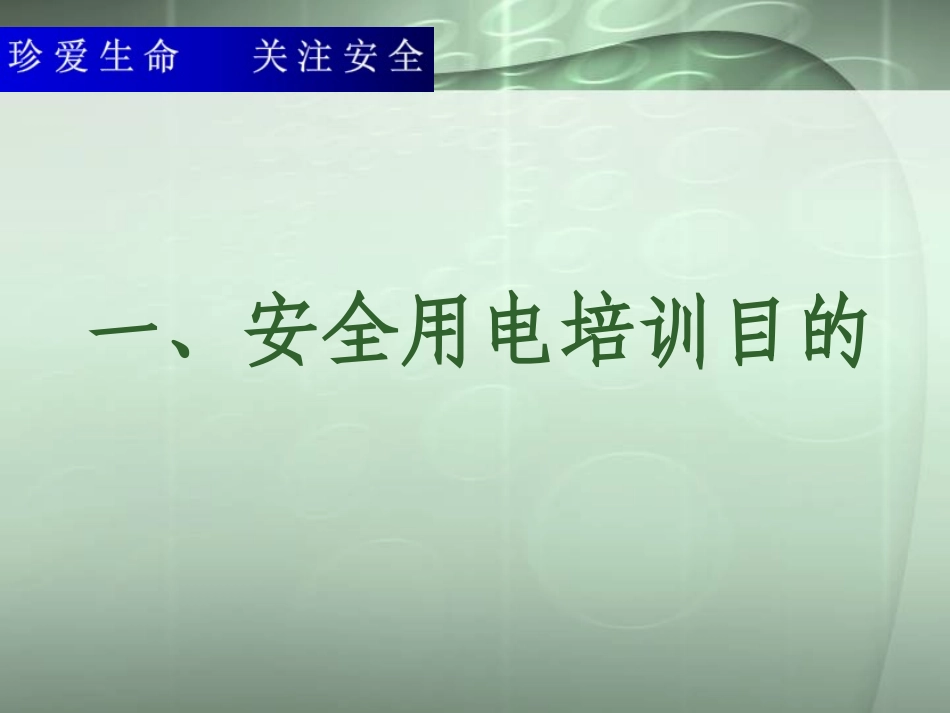 珍爱生命　关注安全

一、安全用电培训目的